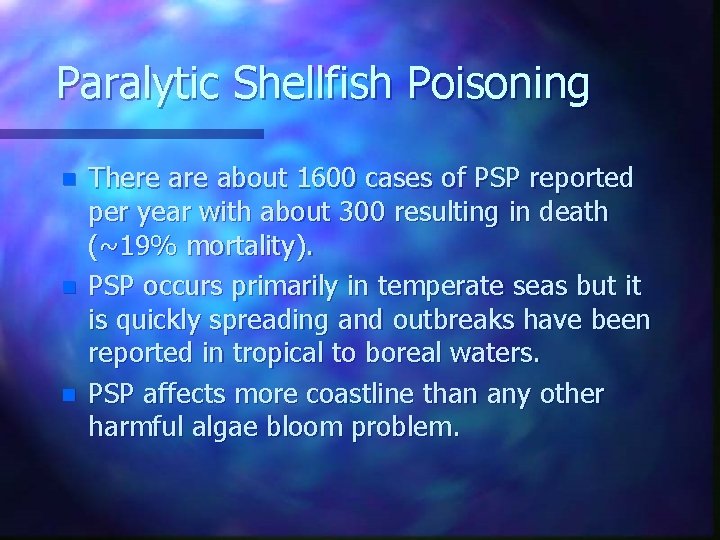 Paralytic Shellfish Poisoning

- There are about 1600 cases of PSP reported per year with about 300 resulting in death (~19% mortality).
- PSP occurs primarily in temperate seas but it is quickly spreading and outbreaks have been reported in tropical to boreal waters.
- PSP affects more coastline than any other harmful algae bloom problem.